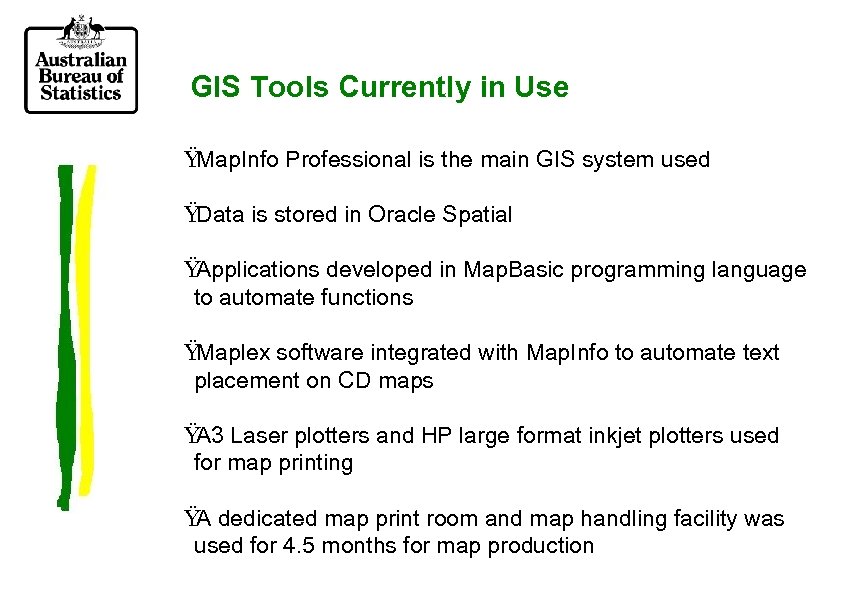 Australian Bureau of Statistics

GIS Tools Currently in Use

ŸMapInfo Professional is the main GIS system used

ŸData is stored in Oracle Spatial

ŸApplications developed in MapBasic programming language to automate functions

ŸMaplex software integrated with MapInfo to automate text placement on CD maps

ŸA3 Laser plotters and HP large format inkjet plotters used for map printing

ŸA dedicated map print room and map handling facility was used for 4.5 months for map production